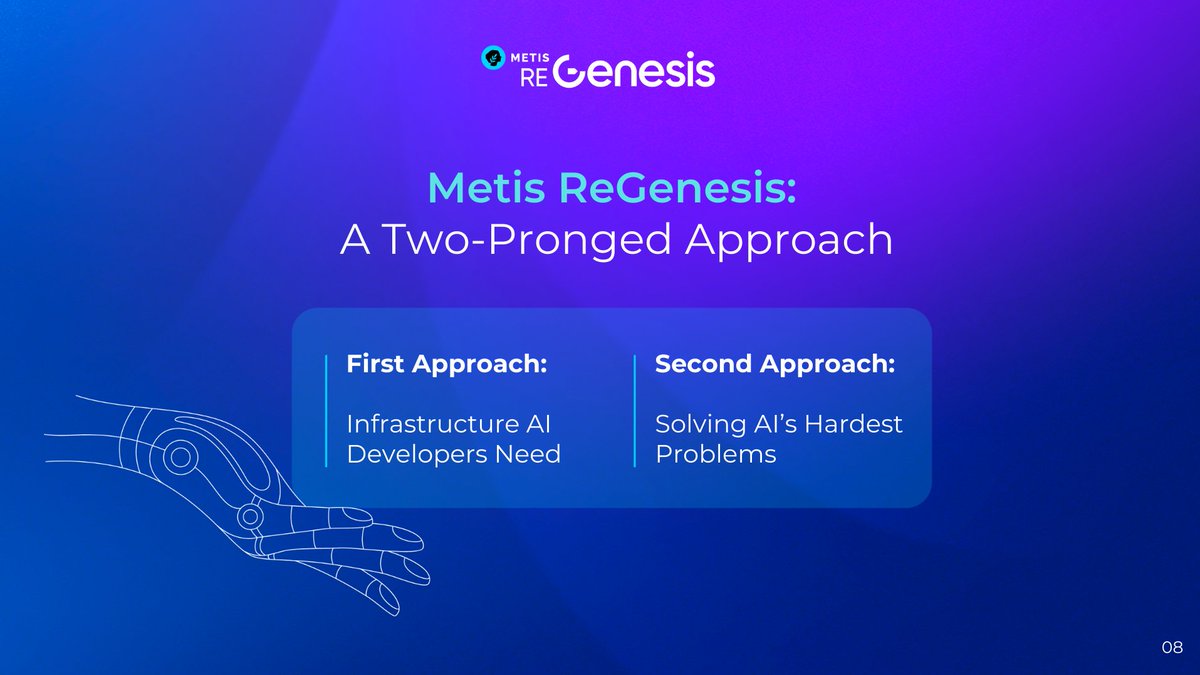 METIS REGenesis

Metis ReGenesis:
A Two-Pronged Approach

First Approach:

Infrastructure AI Developers Need

Second Approach:

Solving AI's Hardest Problems

08